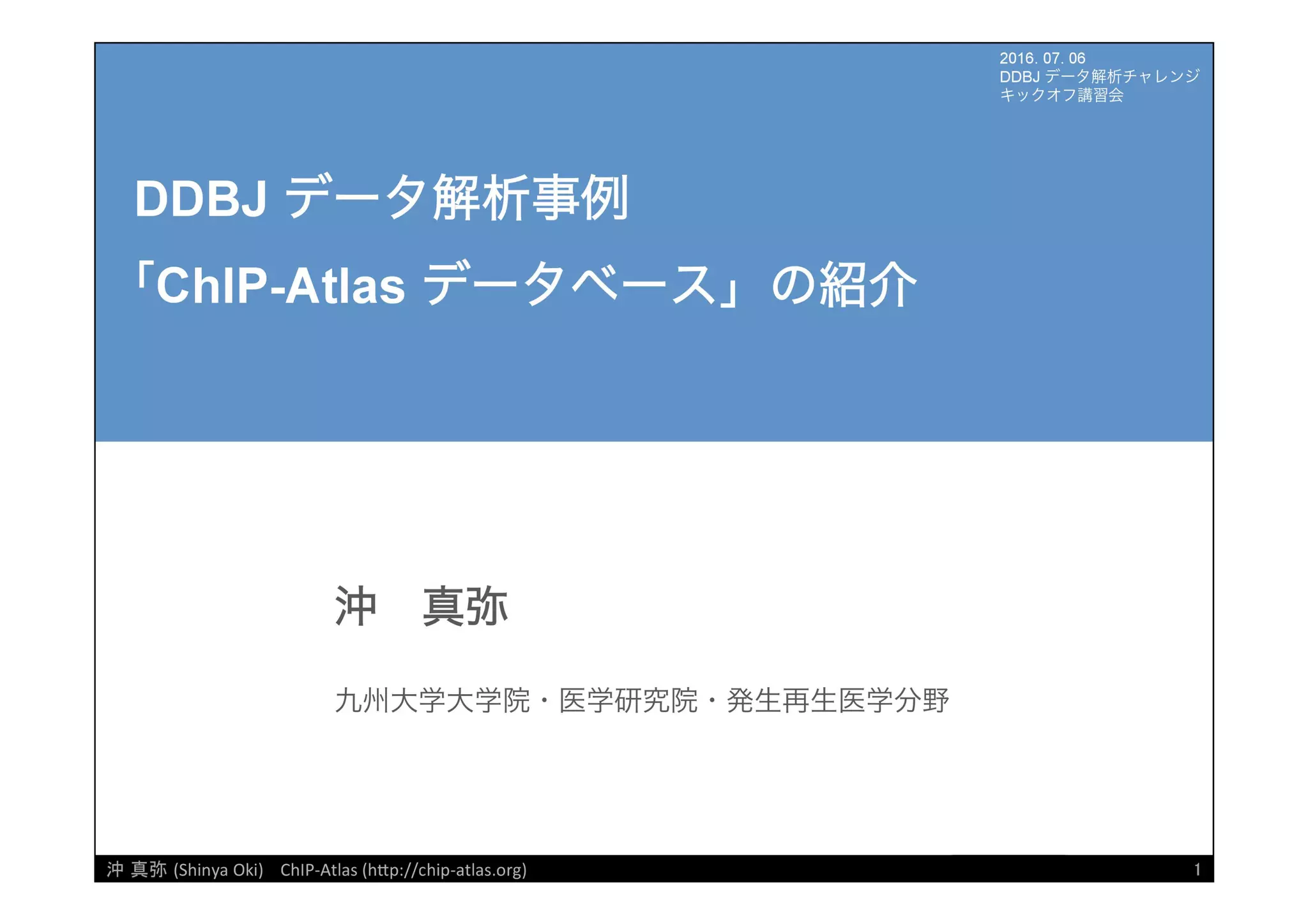 2016. 07. 06
DDBJ データ解析チャレンジ
キックオフ講習会

DDBJ データ解析事例
「ChIP-Atlas データベース」の紹介

沖　真弥

九州大学大学院・医学研究院・発生再生医学分野

沖 真弥 (Shinya Oki)　ChIP-Atlas (http://chip-atlas.org)

1